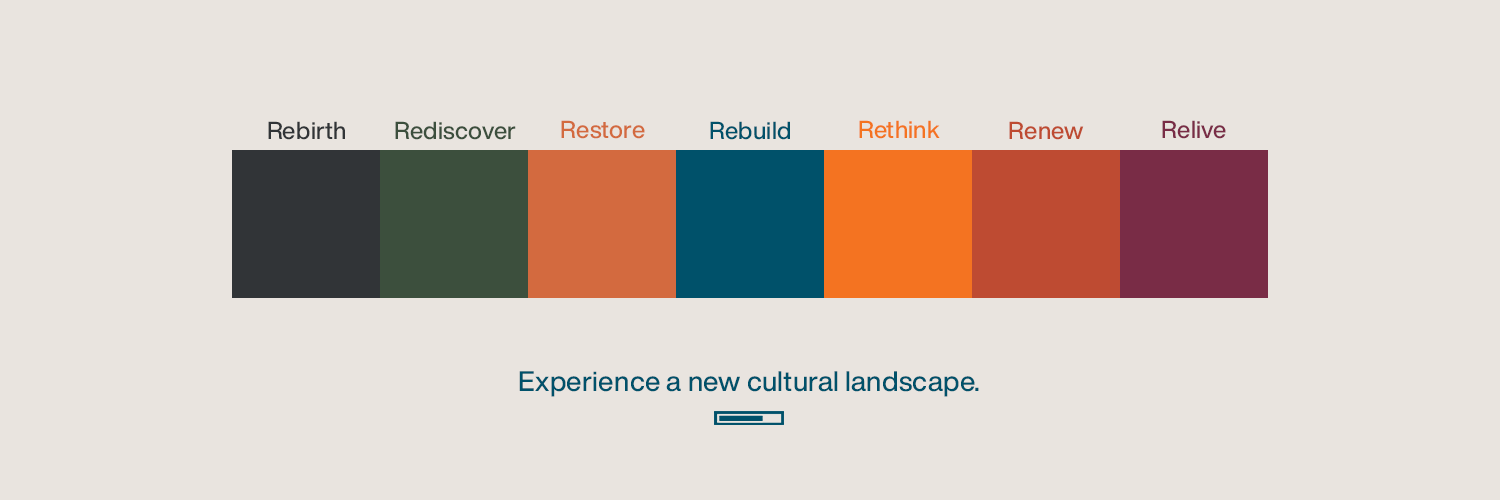 Rebirth Rediscover Restore Rebuild Rethink Renew Relive

Experience a new cultural landscape.